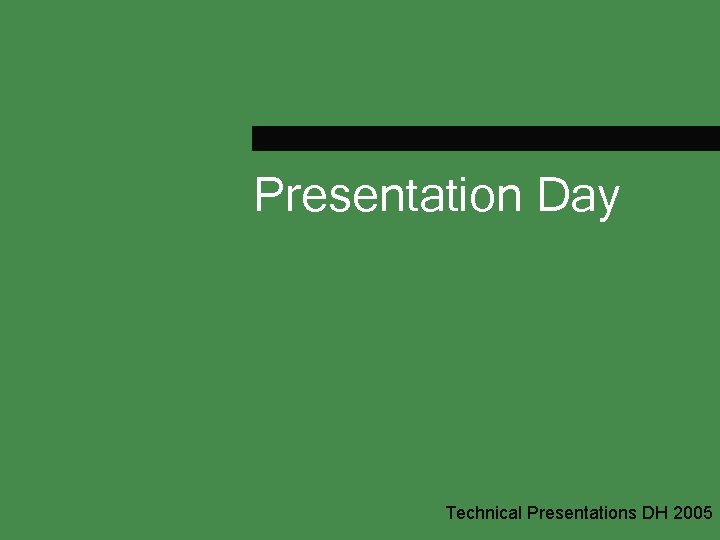 Presentation Day

Technical Presentations DH 2005